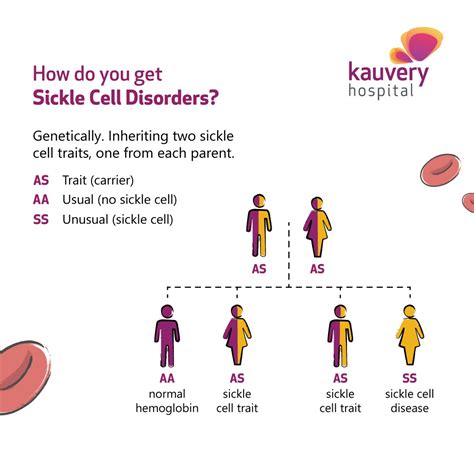 kauvery
hospital

How do you get
Sickle Cell Disorders?

Genetically. Inheriting two sickle cell traits, one from each parent.

AS Trait (carrier)
AA Usual (no sickle cell)
SS Unusual (sickle cell)

AS
AS

AA
normal hemoglobin

AS
sickle cell trait

AS
sickle cell trait

SS
sickle cell disease